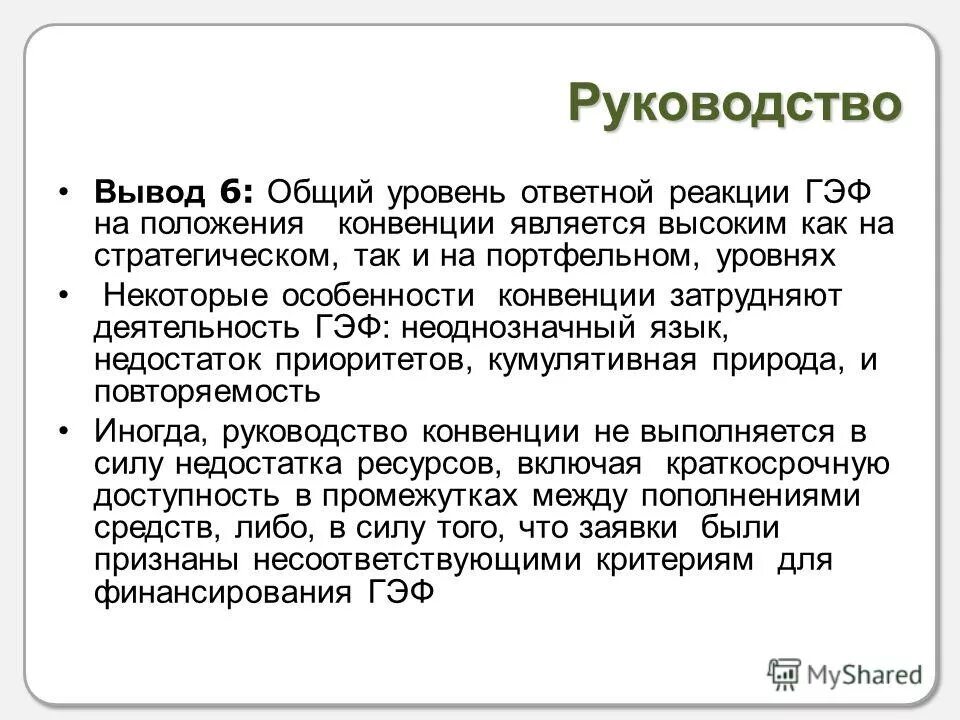 Руководство

• **Вывод 6:** Общий уровень ответной реакции ГЭФ на положения конвенции является высоким как на стратегическом, так и на портфельном, уровнях

• Некоторые особенности конвенции затрудняют деятельность ГЭФ: неоднозначный язык, недостаток приоритетов, кумулятивная природа, и повторяемость

• Иногда, руководство конвенции не выполняется в силу недостатка ресурсов, включая краткосрочную доступность в промежутках между пополнениями средств, либо, в силу того, что заявки были признаны несоответствующими критериям для финансирования ГЭФ

MyShared